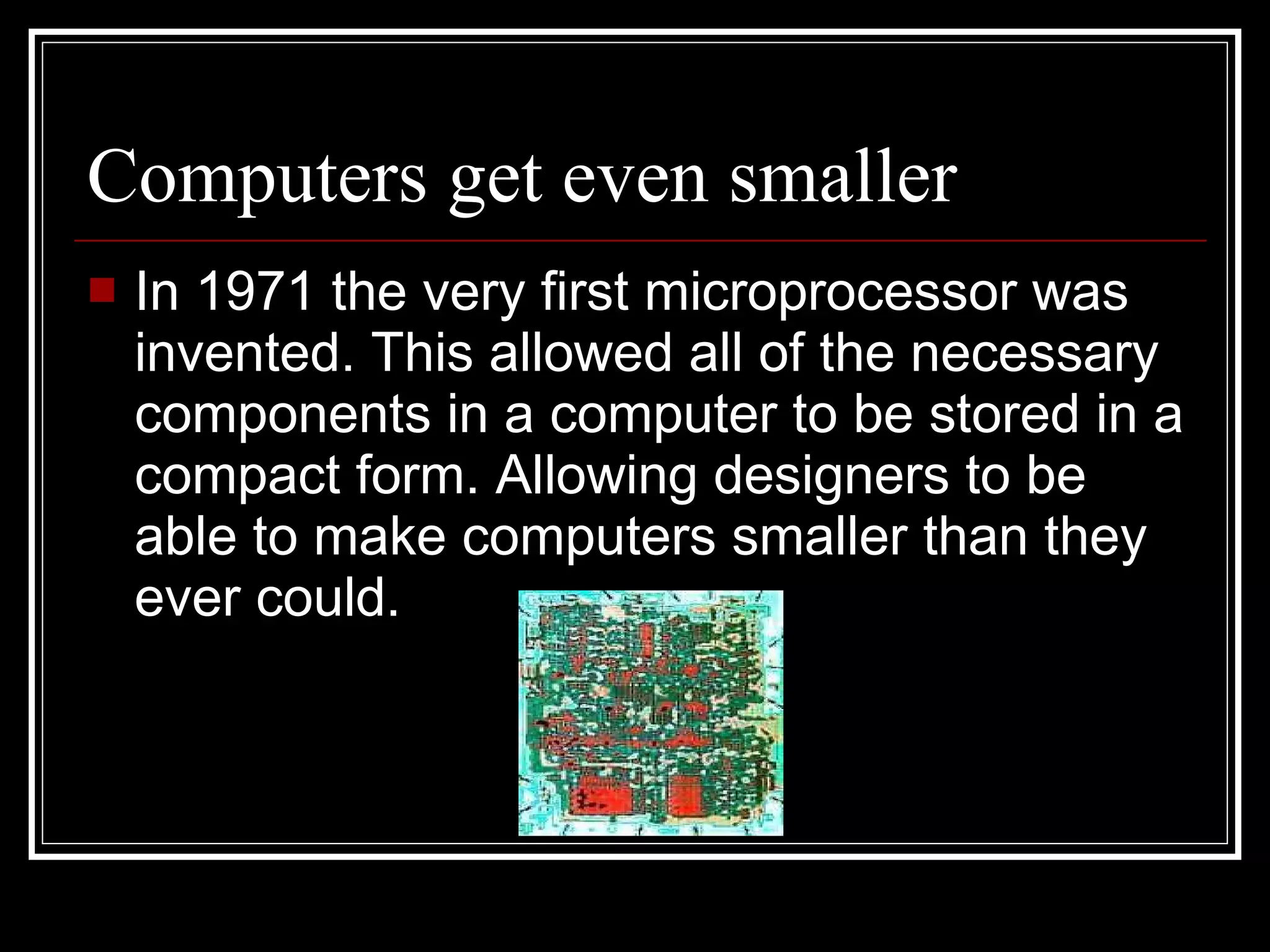 Computers get even smaller

In 1971 the very first microprocessor was invented. This allowed all of the necessary components in a computer to be stored in a compact form. Allowing designers to be able to make computers smaller than they ever could.